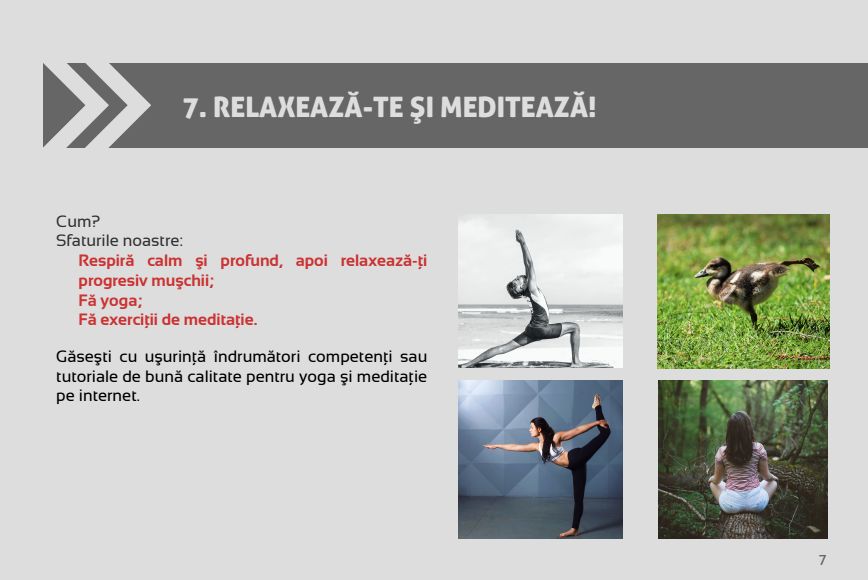 7. RELAXEAZĂ-TE ŞI MEDITEAZĂ!

Cum?
Sfaturile noastre:
Respiră calm şi profund, apoi relaxează-ţi progresiv muşchii;
Fă yoga;
Fă exerciţii de meditaţie.

Găseşti cu uşurinţă îndrumători competenţi sau tutoriale de bună calitate pentru yoga şi meditaţie pe internet.

7